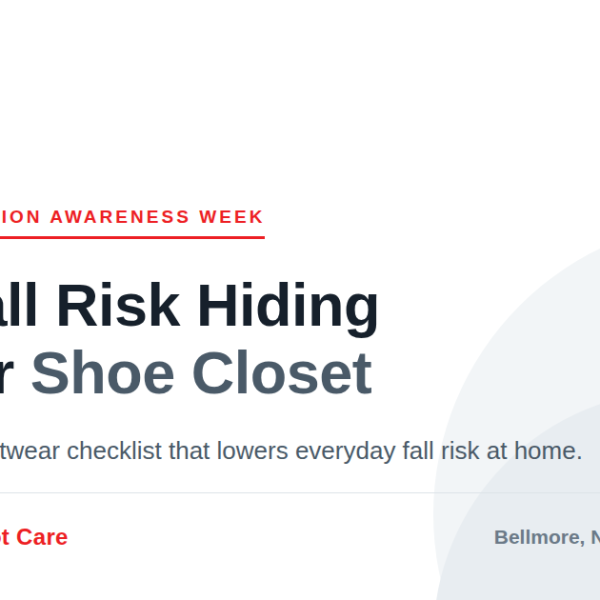 ION AWARENESS WEEK

all Risk Hiding r Shoe Closet

twear checklist that lowers everyday fall risk at home.

t Care

Bellmore, N